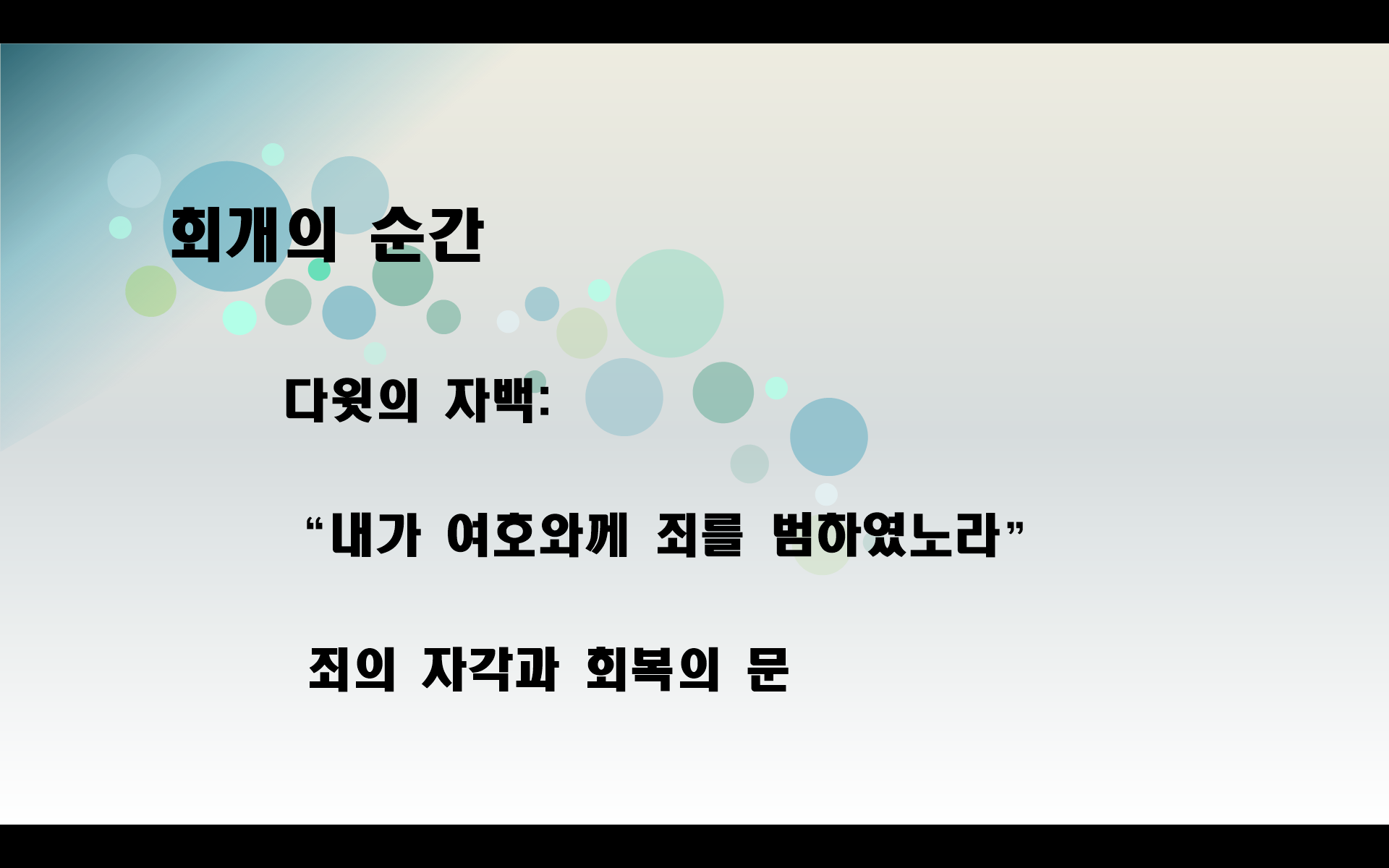 회개의 순간

다윗의 자백:

“내가 여호와께 죄를 범하였노라”

죄의 자각과 회복의 문